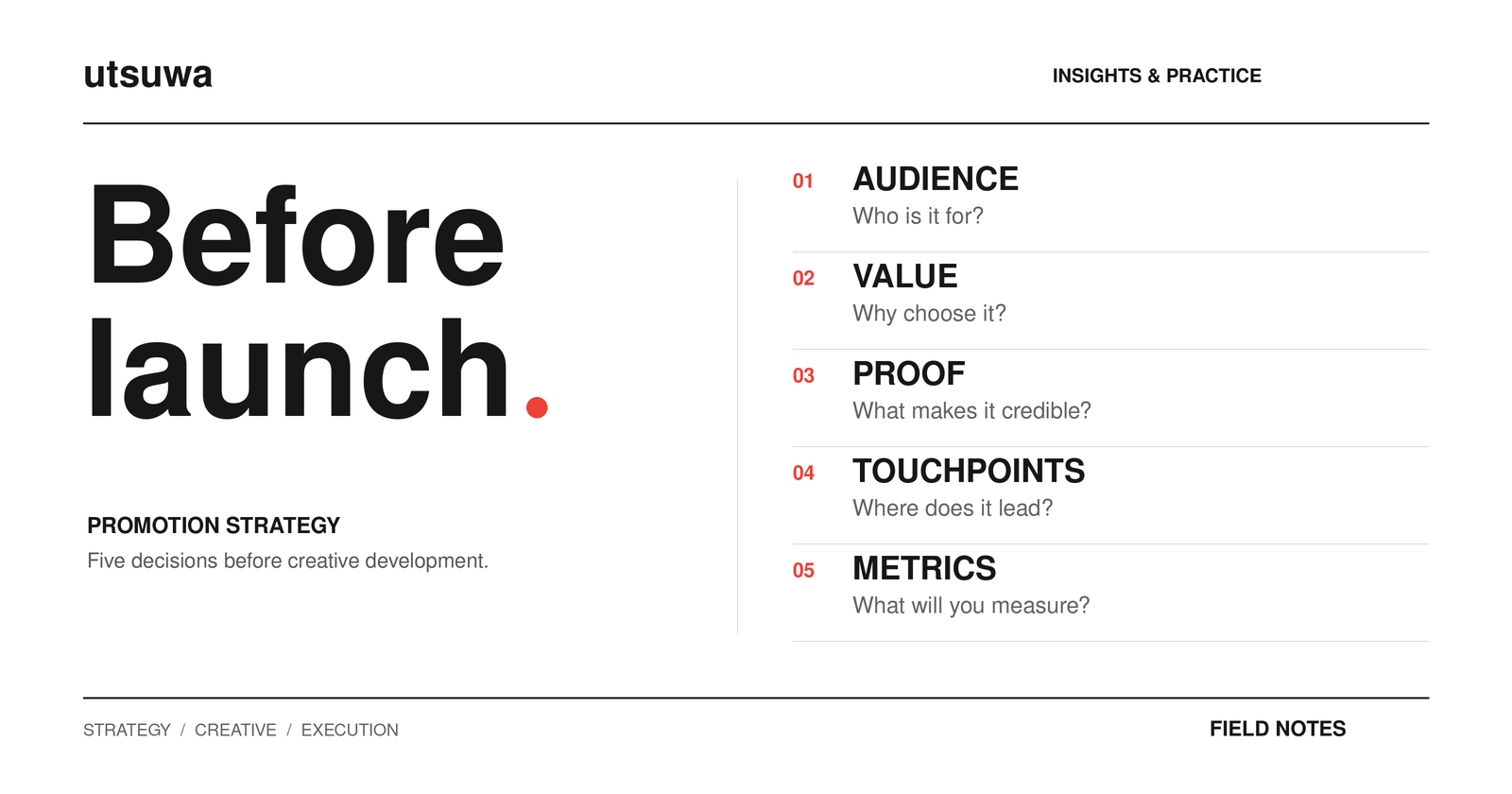 utsuwa

INSIGHTS & PRACTICE

Before launch.

PROMOTION STRATEGY

Five decisions before creative development.

01 AUDIENCE
Who is it for?

02 VALUE
Why choose it?

03 PROOF
What makes it credible?

04 TOUCHPOINTS
Where does it lead?

05 METRICS
What will you measure?

STRATEGY / CREATIVE / EXECUTION

FIELD NOTES